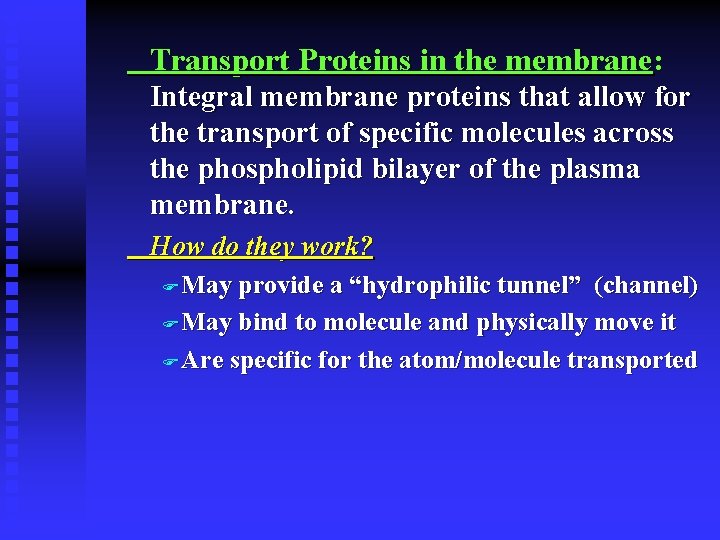 Transport Proteins in the membrane: Integral membrane proteins that allow for the transport of specific molecules across the phospholipid bilayer of the plasma membrane.

How do they work?

May provide a “hydrophilic tunnel” (channel)

May bind to molecule and physically move it

Are specific for the atom/molecule transported